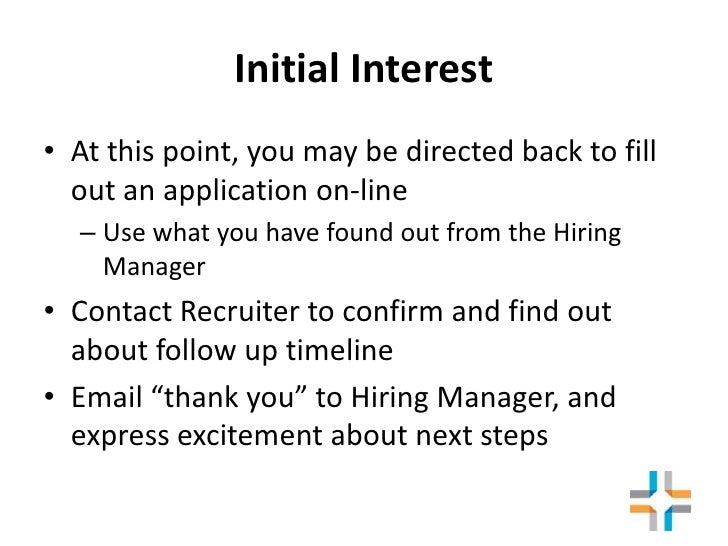 Initial Interest

• At this point, you may be directed back to fill out an application on-line

– Use what you have found out from the Hiring Manager

• Contact Recruiter to confirm and find out about follow up timeline

• Email “thank you” to Hiring Manager, and express excitement about next steps